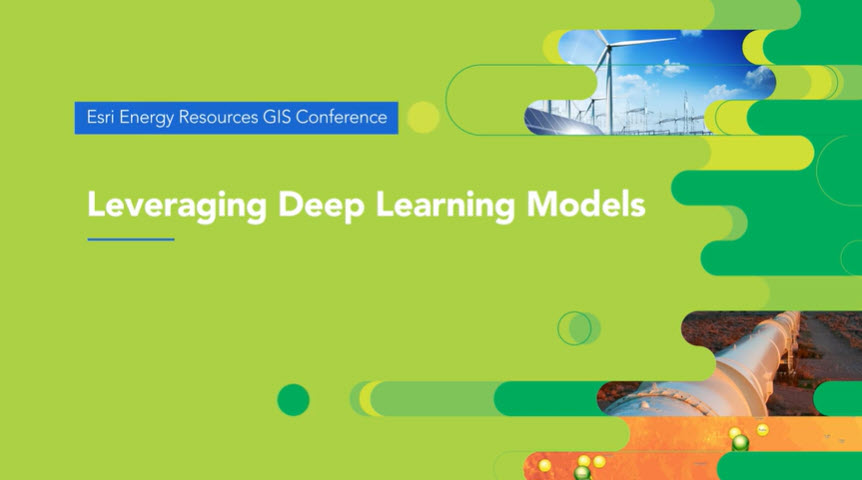 Esri Energy Resources GIS Conference

Leveraging Deep Learning Models